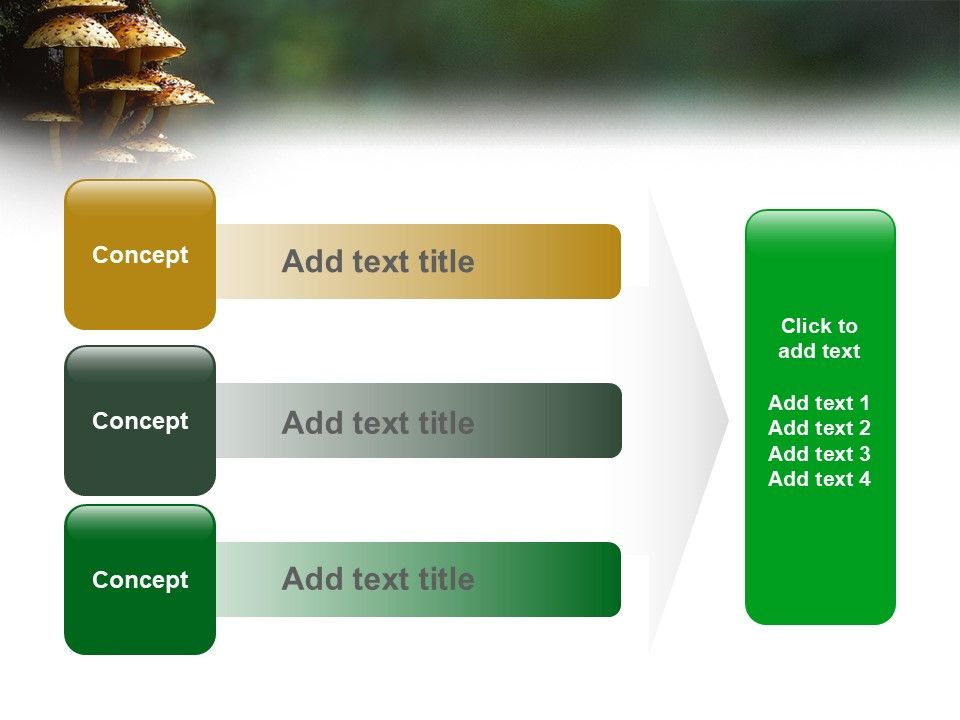 Concept

Add text title

Concept

Add text title

Concept

Add text title

Click to add text

Add text 1
Add text 2
Add text 3
Add text 4